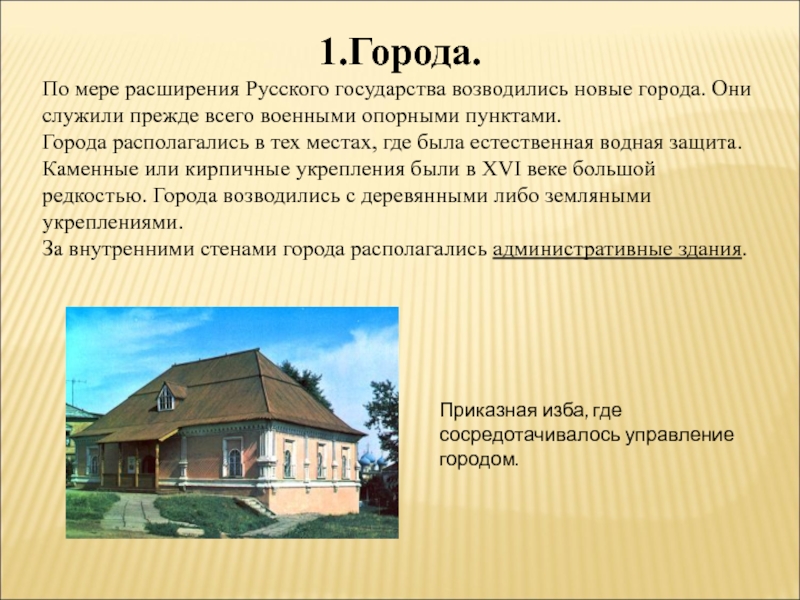 1.Города.

По мере расширения Русского государства возводились новые города. Они служили прежде всего военными опорными пунктами.
Города располагались в тех местах, где была естественная водная защита.
Каменные или кирпичные укрепления были в XVI веке большой редкостью. Города возводились с деревянными либо земляными укреплениями.
За внутренними стенами города располагались административные здания.

Приказная изба, где сосредотачивалось управление городом.